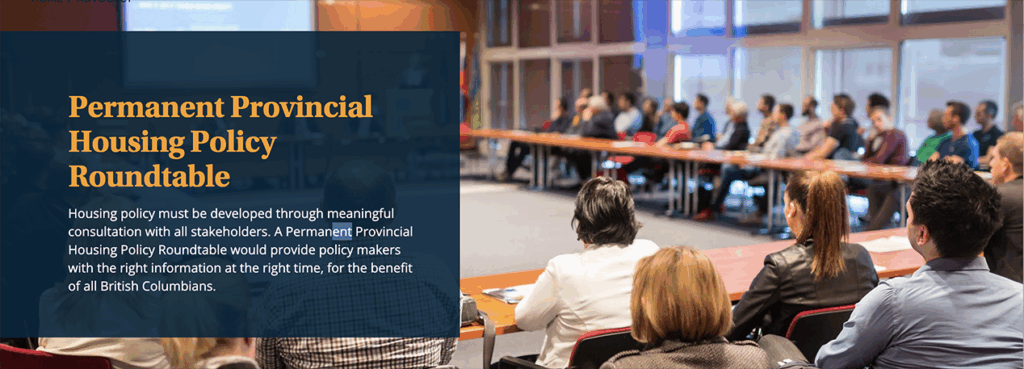 Permanent Provincial Housing Policy Roundtable

Housing policy must be developed through meaningful consultation with all stakeholders. A Permanent Provincial Housing Policy Roundtable would provide policy makers with the right information at the right time, for the benefit of all British Columbians.